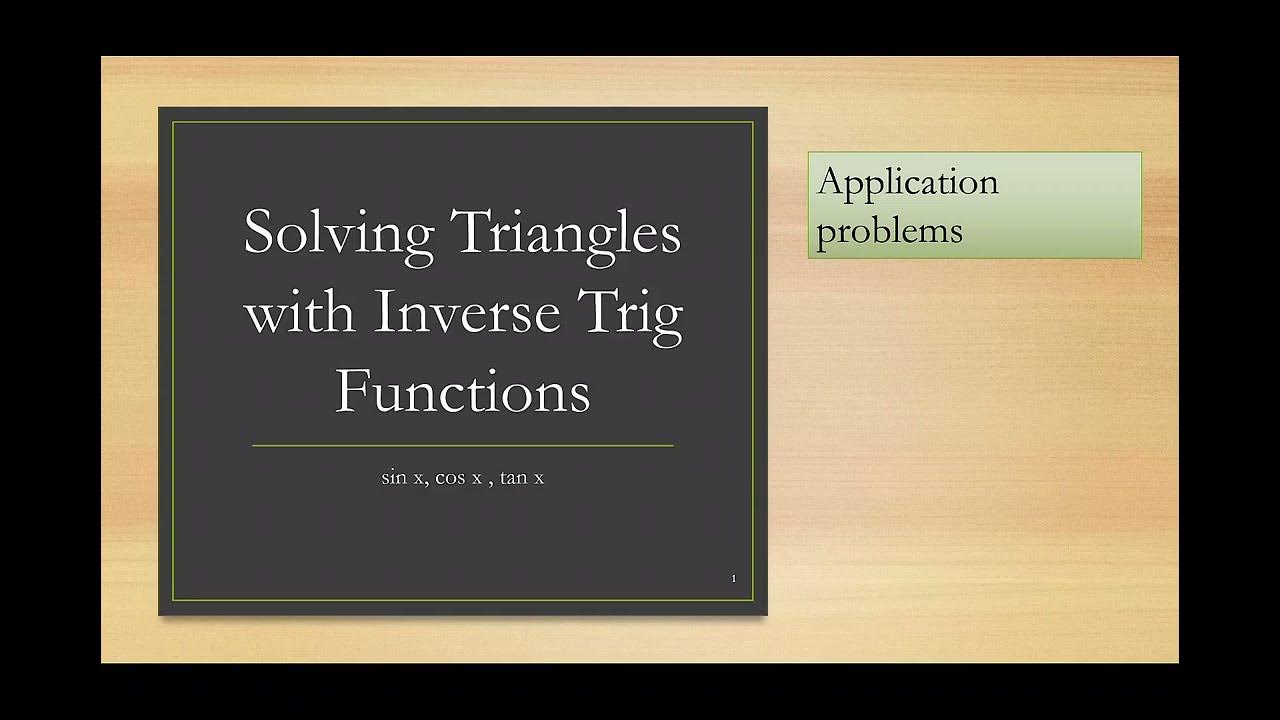 Solving Triangles with Inverse Trig Functions

sin x, cos x , tan x

1

Application problems